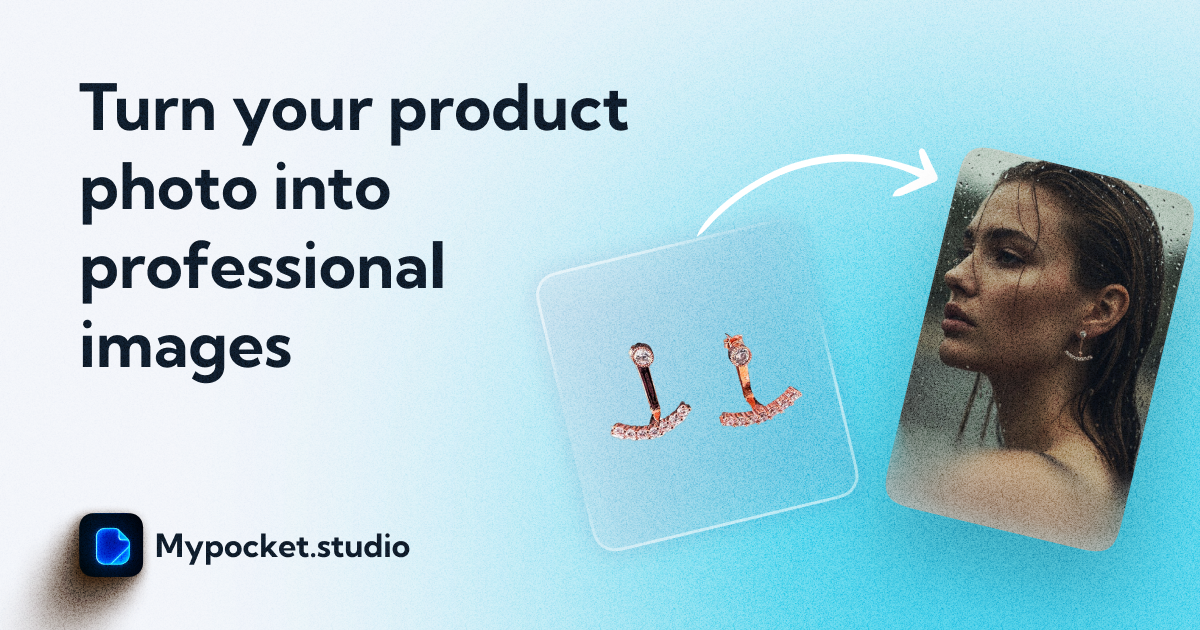 Turn your product photo into professional images

Mypocket.studio